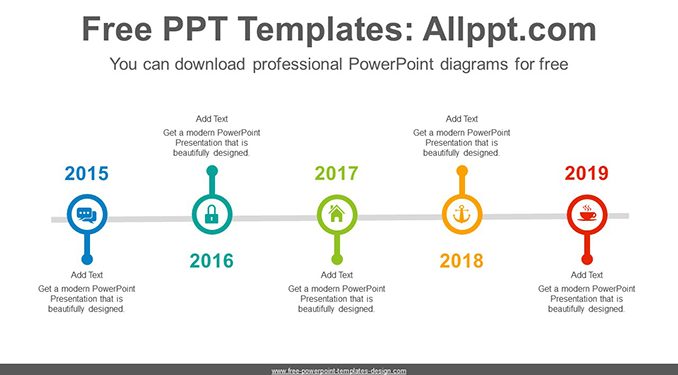 Free PPT Templates: Allppt.com

You can download professional PowerPoint diagrams for free

2015

Add Text
Get a modern PowerPoint Presentation that is beautifully designed.

Add Text
Get a modern PowerPoint Presentation that is beautifully designed.

2016

2017

Add Text
Get a modern PowerPoint Presentation that is beautifully designed.

Add Text
Get a modern PowerPoint Presentation that is beautifully designed.

2018

2019

Add Text
Get a modern PowerPoint Presentation that is beautifully designed.

www.free-powerpoint-templates-design.com